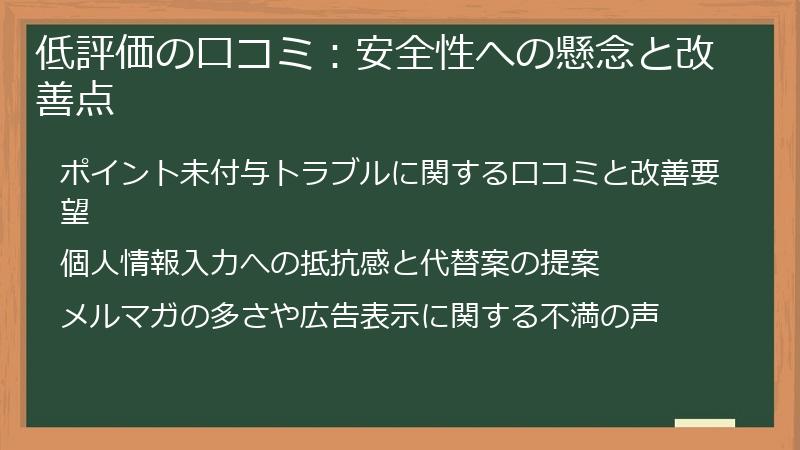 低評価の口コミ：安全性への懸念と改善点

ポイント未付与トラブルに関する口コミと改善要望

個人情報入力への抵抗感と代替案の提案

メルマガの多さや広告表示に関する不満の声